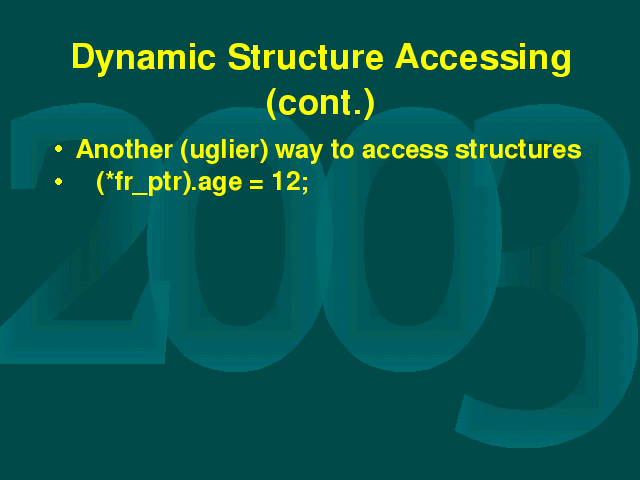 Dynamic Structure Accessing (cont.)

• Another (uglier) way to access structures
• (*fr_ptr).age = 12;

2003